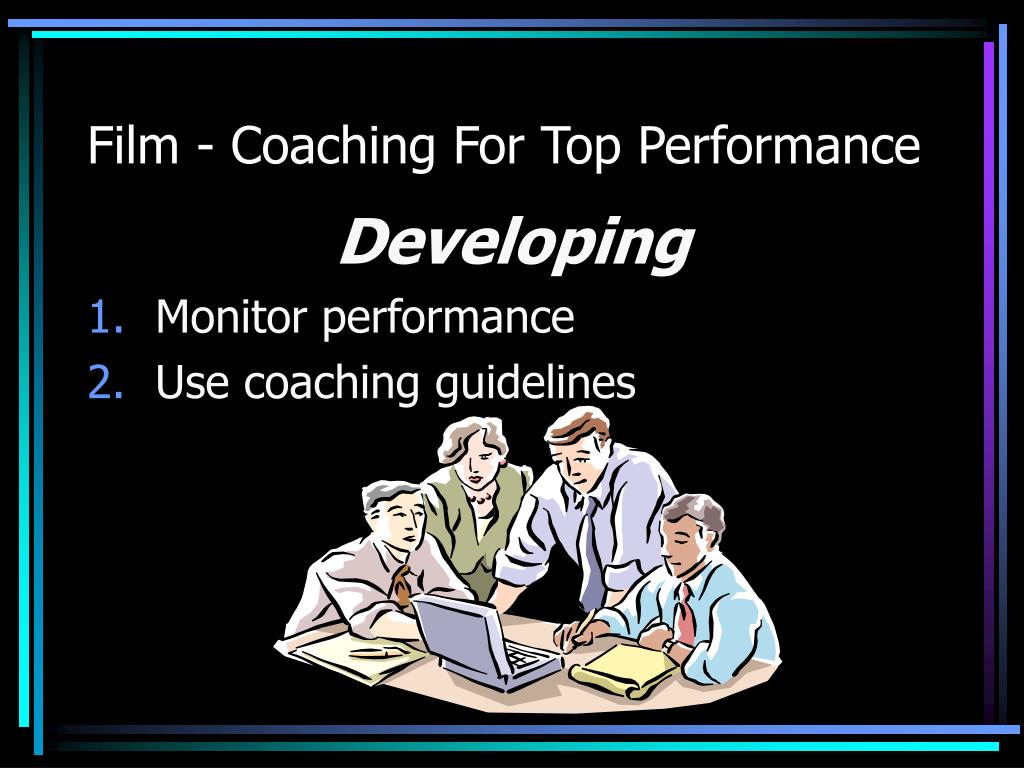 Film - Coaching For Top Performance

Developing

1. Monitor performance
2. Use coaching guidelines